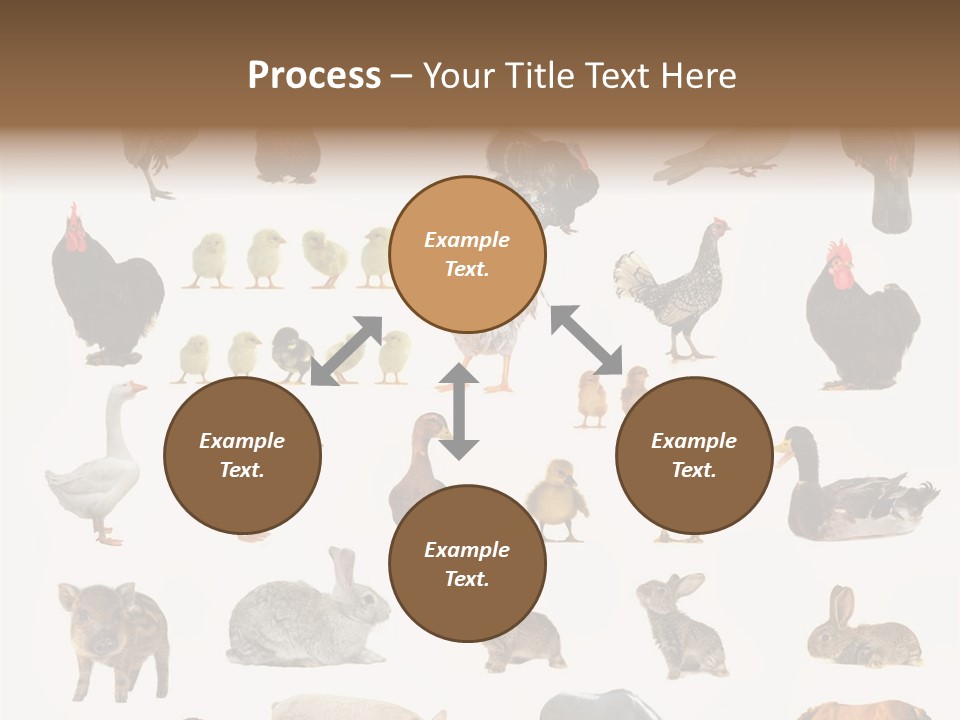 Process – Your Title Text Here

Example Text.

Example Text.

Example Text.

Example Text.